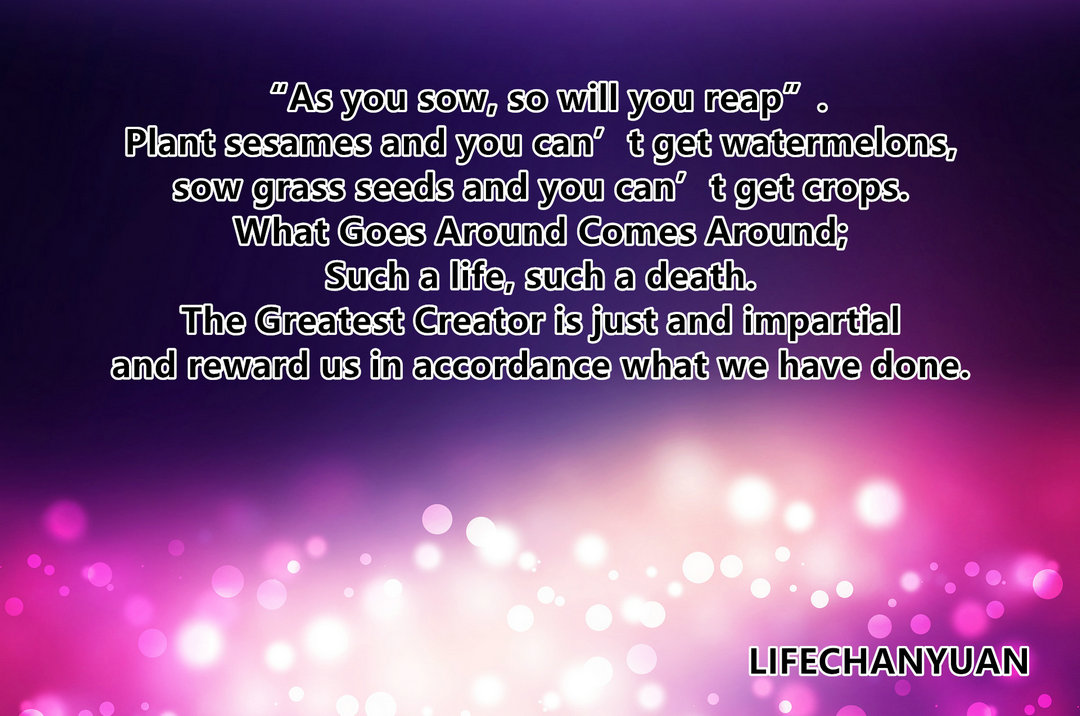 “As you sow, so will you reap”.
Plant sesames and you can’t get watermelons,
sow grass seeds and you can’t get crops.
What Goes Around Comes Around;
Such a life, such a death.
The Greatest Creator is just and impartial
and reward us in accordance what we have done.

LIFECHANYUAN